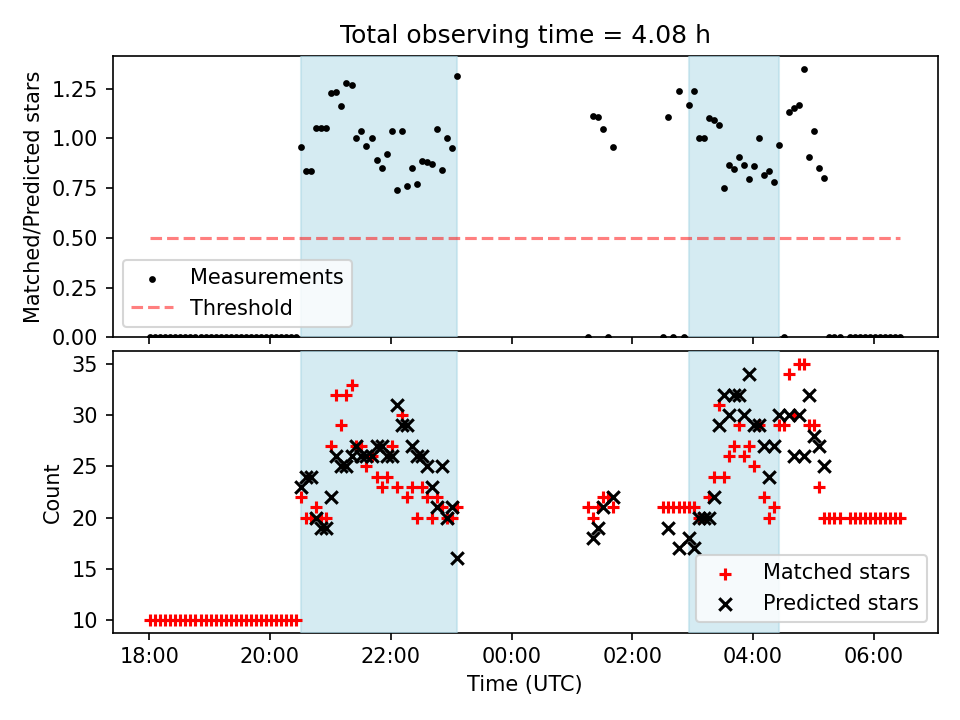 Total observing time = 4.08 h

Matched/Predicted stars

1.25
1.00
0.75
0.50
0.25
0.00

Measurements
Threshold

Count

35
30
25
20
15
10

Matched stars
Predicted stars

18:00
20:00
22:00
00:00
02:00
04:00
06:00

Time (UTC)